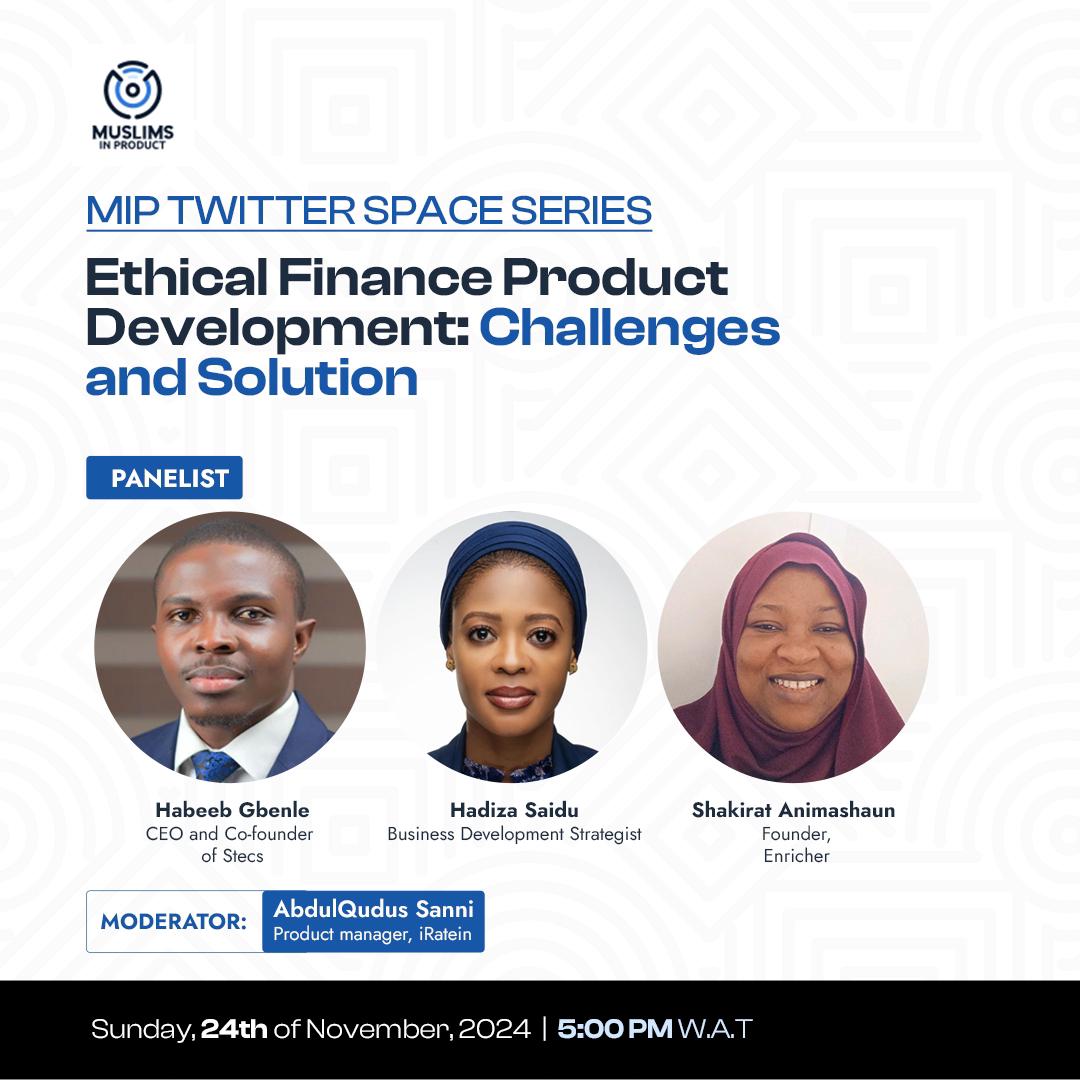 MUSLIMS IN PRODUCT

MIP TWITTER SPACE SERIES

Ethical Finance Product Development: Challenges and Solution

PANELIST

Habeeb Gbenle
CEO and Co-founder of Stecs

Hadiza Saidu
Business Development Strategist

Shakirat Animashaun
Founder, Enricher

MODERATOR: AbdulQudus Sanni
Product manager, iRatein

Sunday, 24th of November, 2024 | 5:00 PM W.A.T